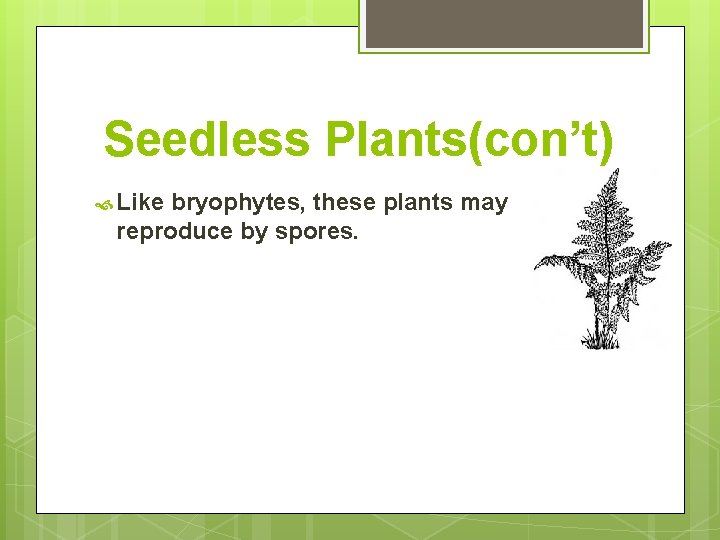 Seedless Plants(con’t)

Like bryophytes, these plants may reproduce by spores.